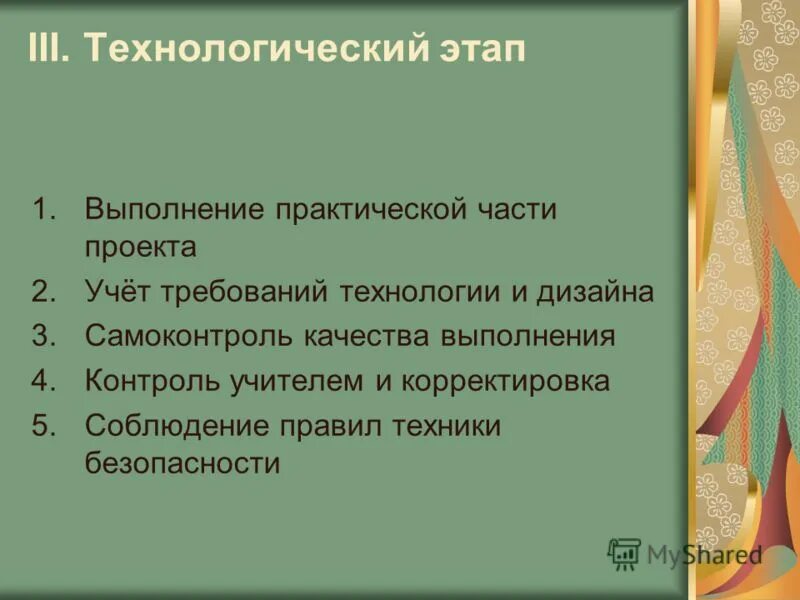 III. Технологический этап

1. Выполнение практической части проекта
2. Учёт требований технологии и дизайна
3. Самоконтроль качества выполнения
4. Контроль учителем и корректировка
5. Соблюдение правил техники безопасности

MyShared